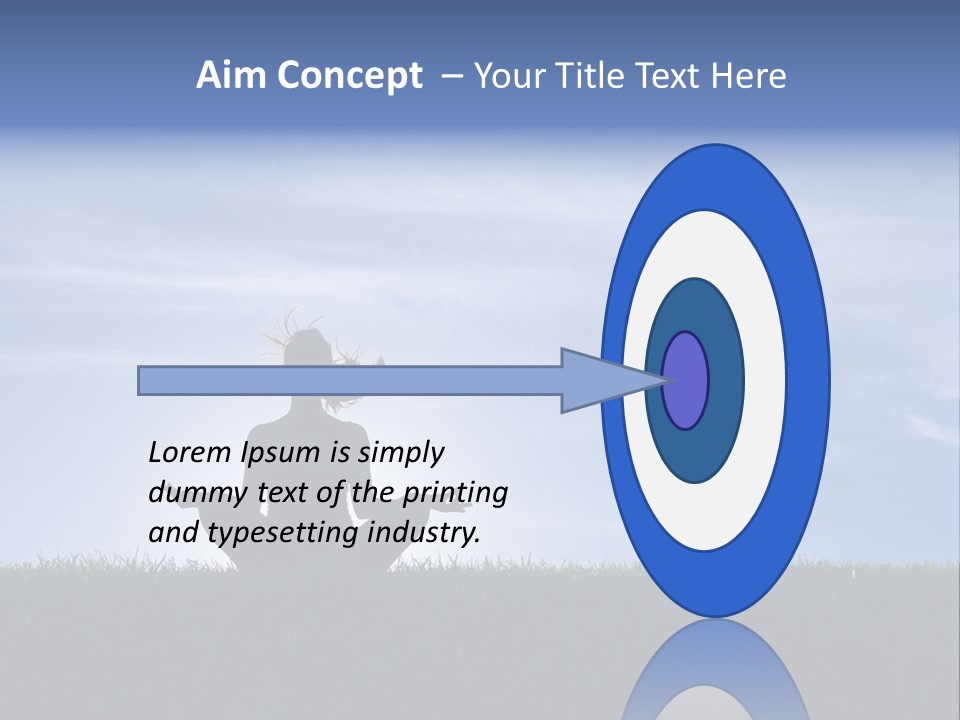 Aim Concept – Your Title Text Here

Lorem Ipsum is simply dummy text of the printing and typesetting industry.